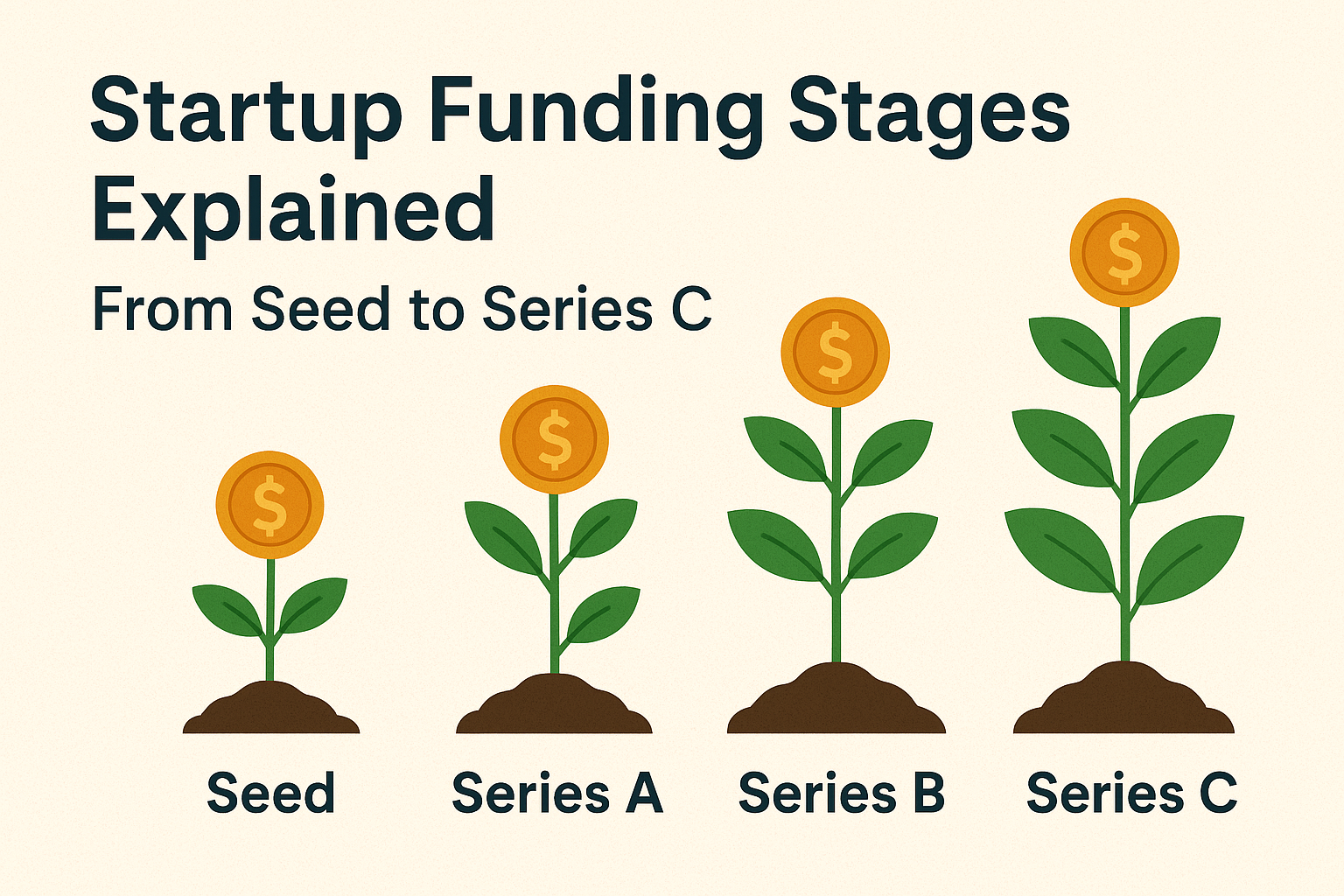 Startup Funding Stages Explained

From Seed to Series C

$

$

$

$

Seed

Series A

Series B

Series C